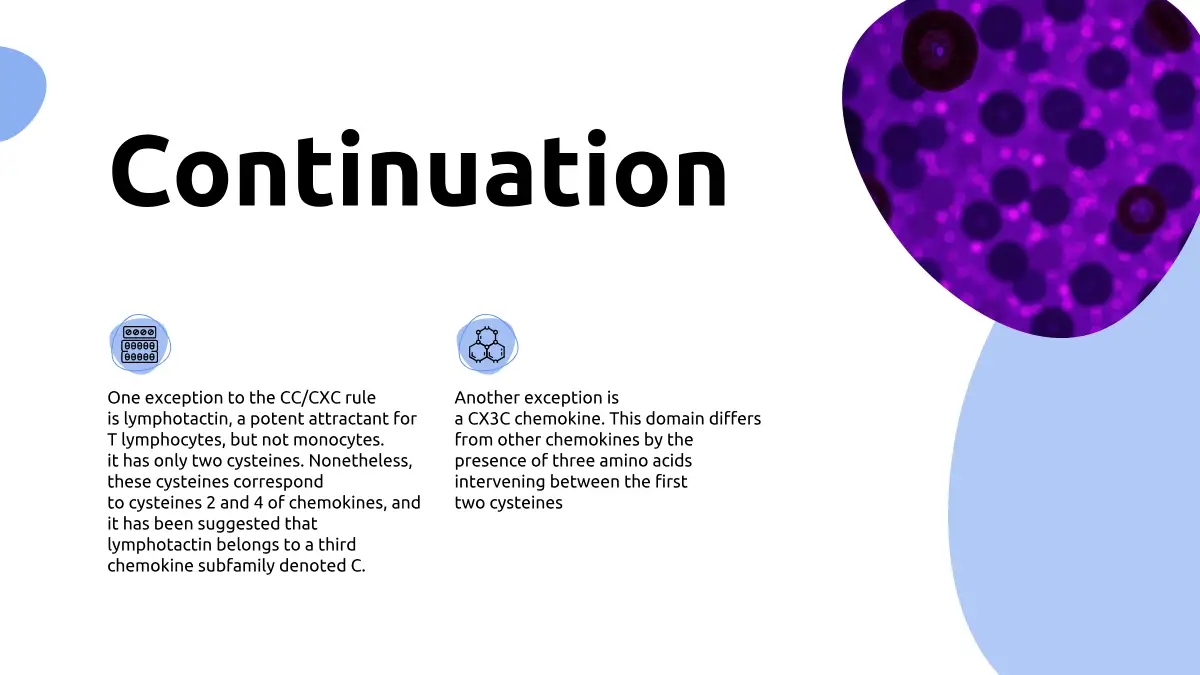 Continuation

One exception to the CC/CXC rule is lymphotactin, a potent attractant for T lymphocytes, but not monocytes. it has only two cysteines. Nonetheless, these cysteines correspond to cysteines 2 and 4 of chemokines, and it has been suggested that lymphotactin belongs to a third chemokine subfamily denoted C.

Another exception is a CX3C chemokine. This domain differs from other chemokines by the presence of three amino acids intervening between the first two cysteines